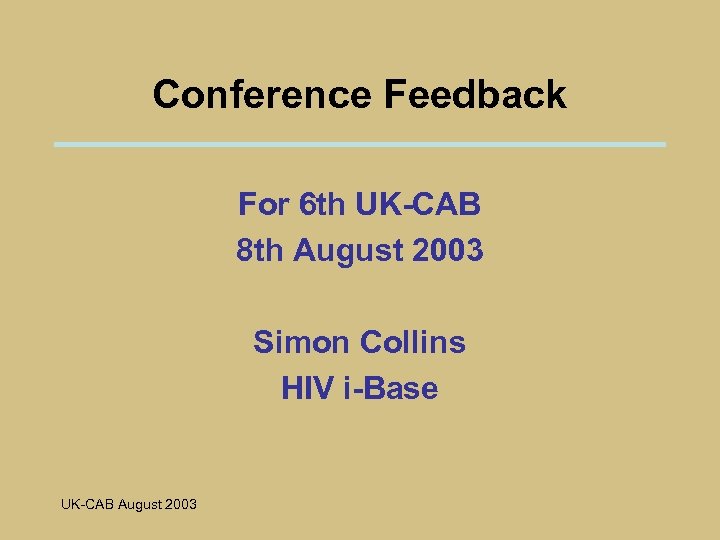 Conference Feedback

For 6th UK-CAB
8th August 2003

Simon Collins
HIV i-Base

UK-CAB August 2003